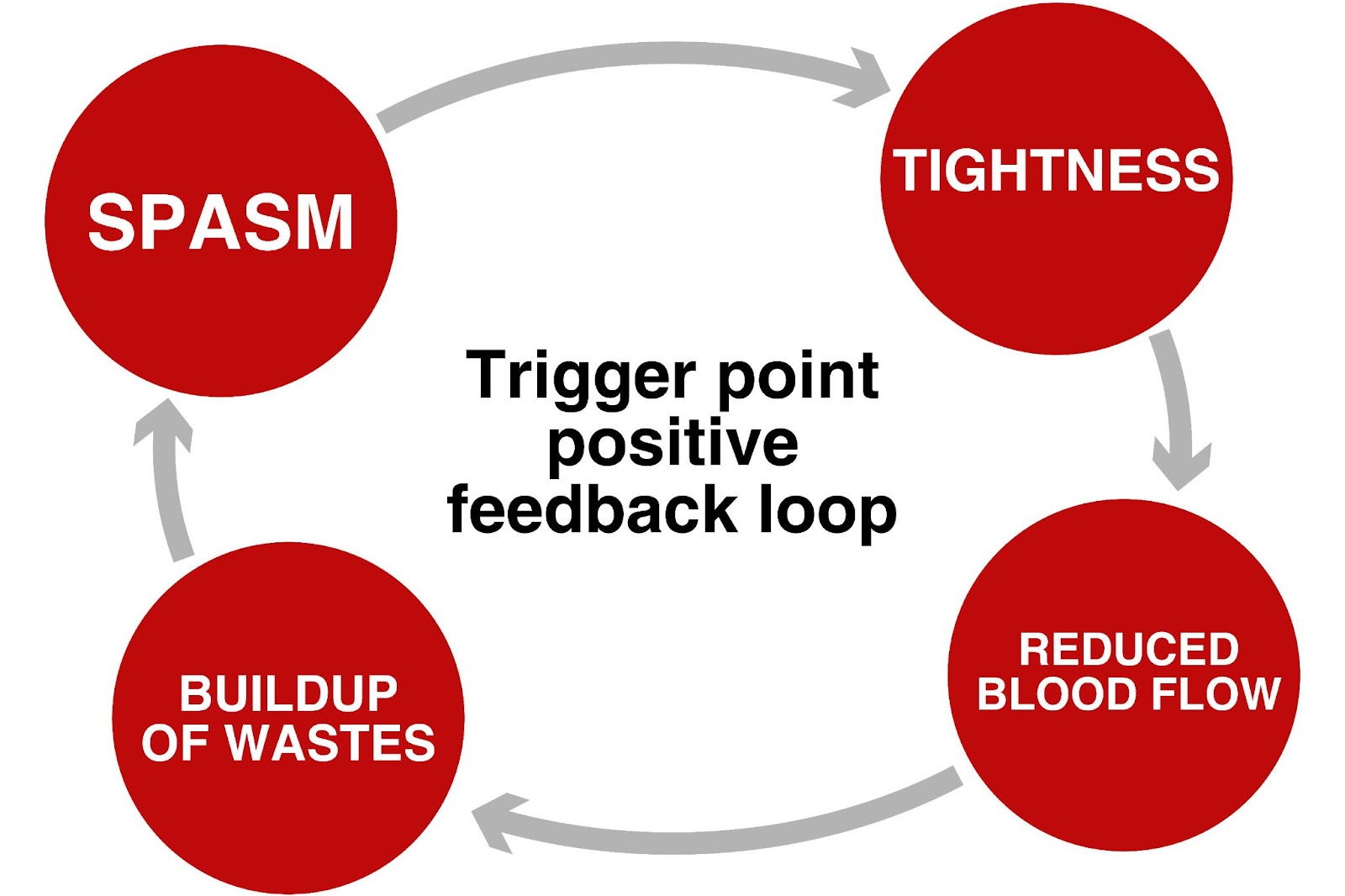 SPASM

TIGHTNESS

Trigger point positive feedback loop

REDUCED BLOOD FLOW

BUILDUP OF WASTES